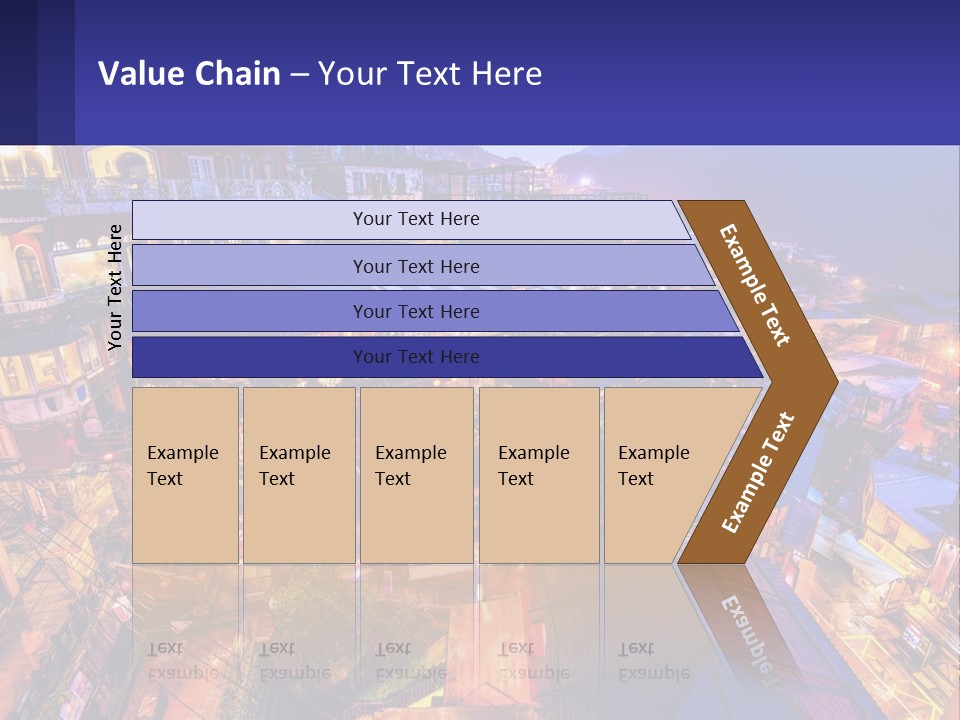 Value Chain – Your Text Here

Your Text Here

Your Text Here

Your Text Here

Your Text Here

Your Text Here

Example Text

Example Text

Example Text

Example Text

Example Text

Example Text

Example Text